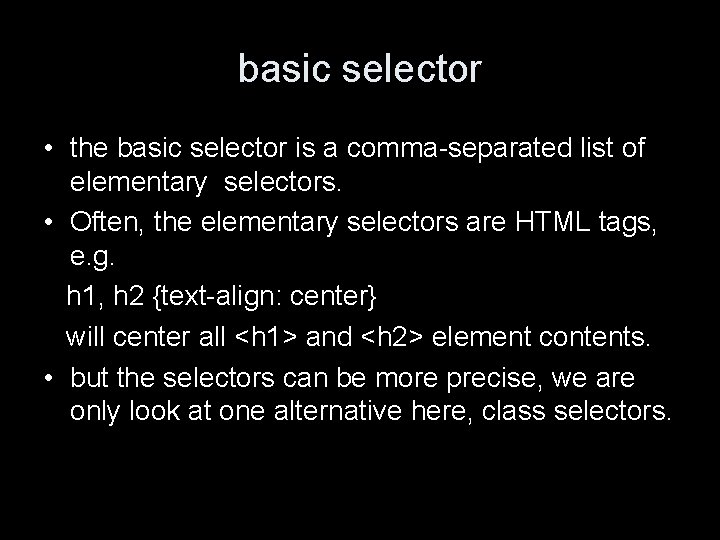 basic selector

• the basic selector is a comma-separated list of elementary selectors.

• Often, the elementary selectors are HTML tags, e.g.

h1, h2 {text-align: center}

will center all <h1> and <h2> element contents.

• but the selectors can be more precise, we are only look at one alternative here, class selectors.